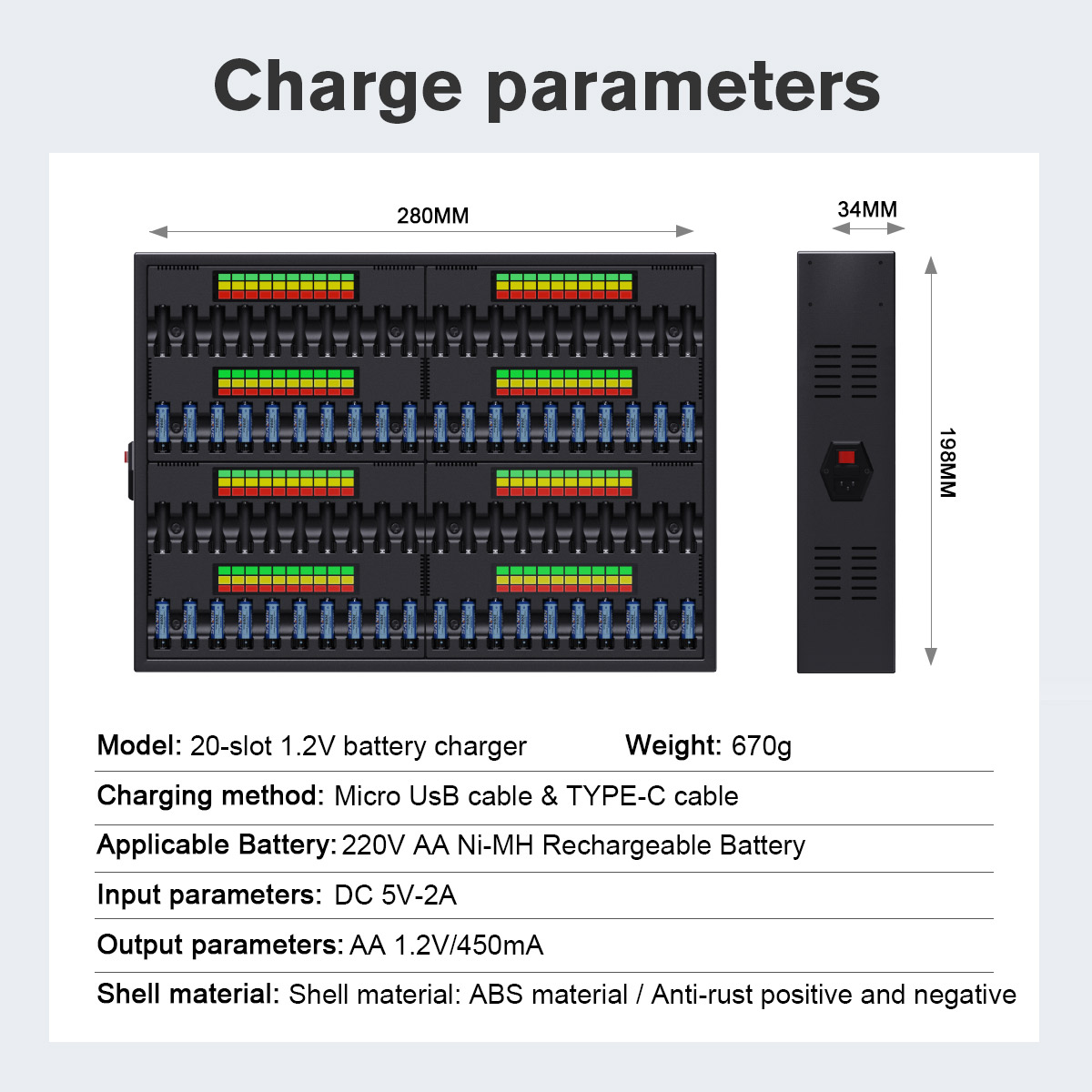 Charge parameters

280MM

34MM

198MM

Model: 20-slot 1.2V battery charger

Weight: 670g

Charging method: Micro UsB cable & TYPE-C cable

Applicable Battery: 220V AA Ni-MH Rechargeable Battery

Input parameters: DC 5V-2A

Output parameters: AA 1.2V/450mA

Shell material: Shell material: ABS material / Anti-rust positive and negative